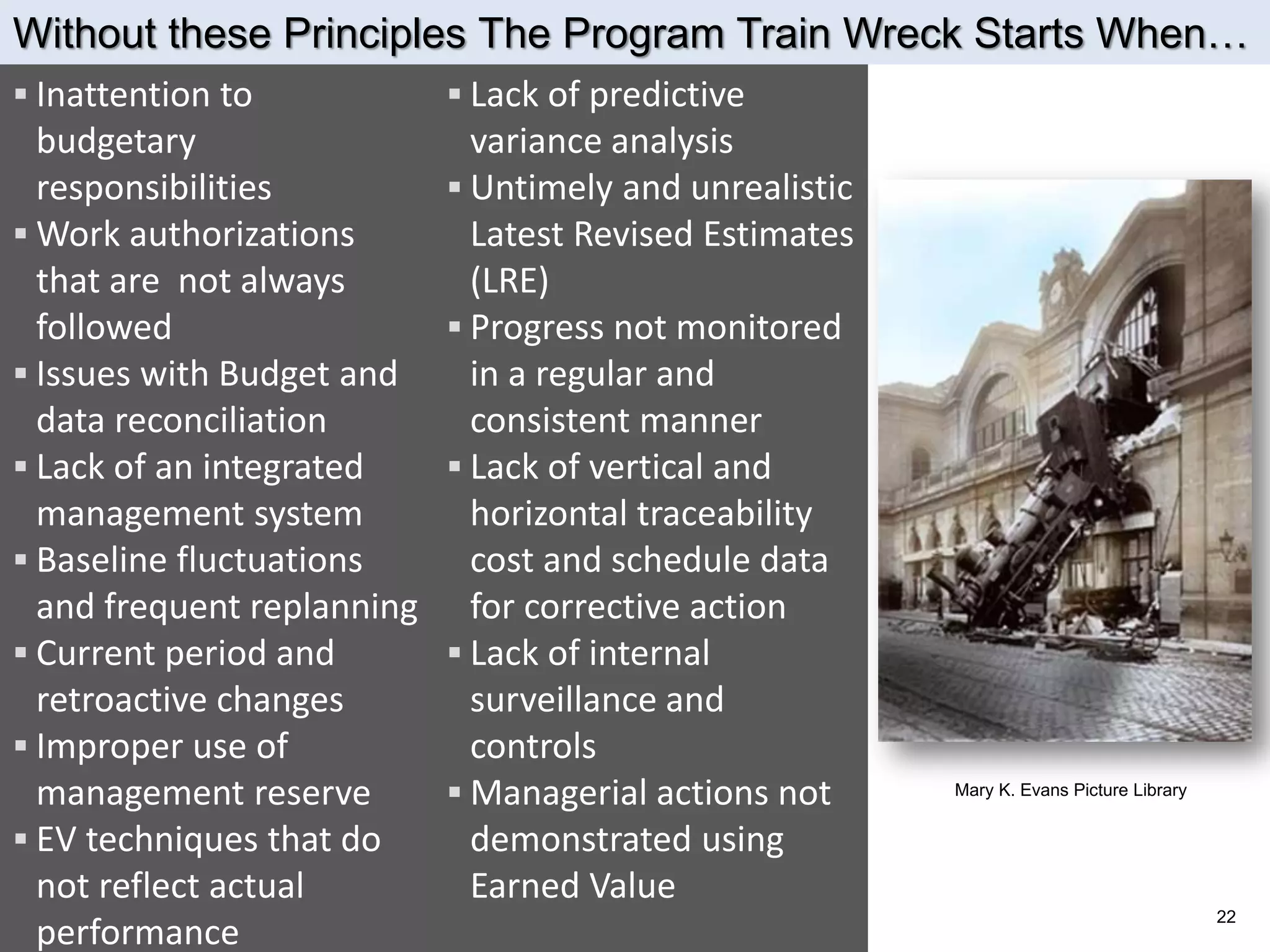 Without these Principles The Program Train Wreck Starts When…

▪ Inattention to budgetary responsibilities
▪ Work authorizations that are not always followed
▪ Issues with Budget and data reconciliation
▪ Lack of an integrated management system
▪ Baseline fluctuations and frequent replanning
▪ Current period and retroactive changes
▪ Improper use of management reserve
▪ EV techniques that do not reflect actual performance

▪ Lack of predictive variance analysis
▪ Untimely and unrealistic Latest Revised Estimates (LRE)
▪ Progress not monitored in a regular and consistent manner
▪ Lack of vertical and horizontal traceability cost and schedule data for corrective action
▪ Lack of internal surveillance and controls
▪ Managerial actions not demonstrated using Earned Value

Mary K. Evans Picture Library

22